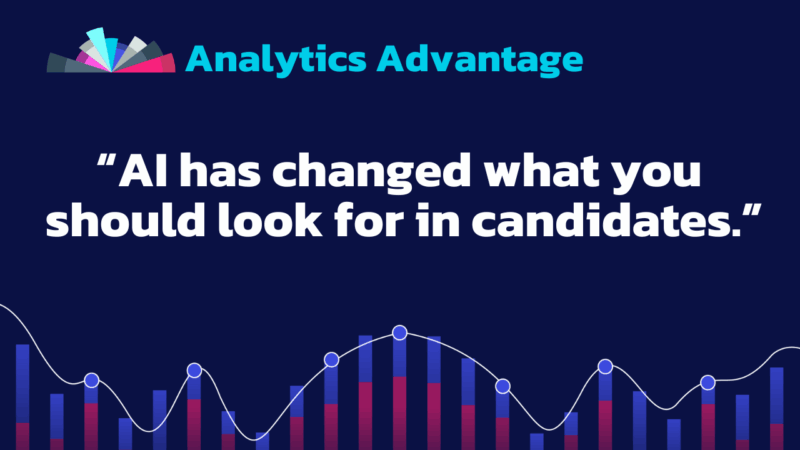 Analytics Advantage

“AI has changed what you should look for in candidates.”